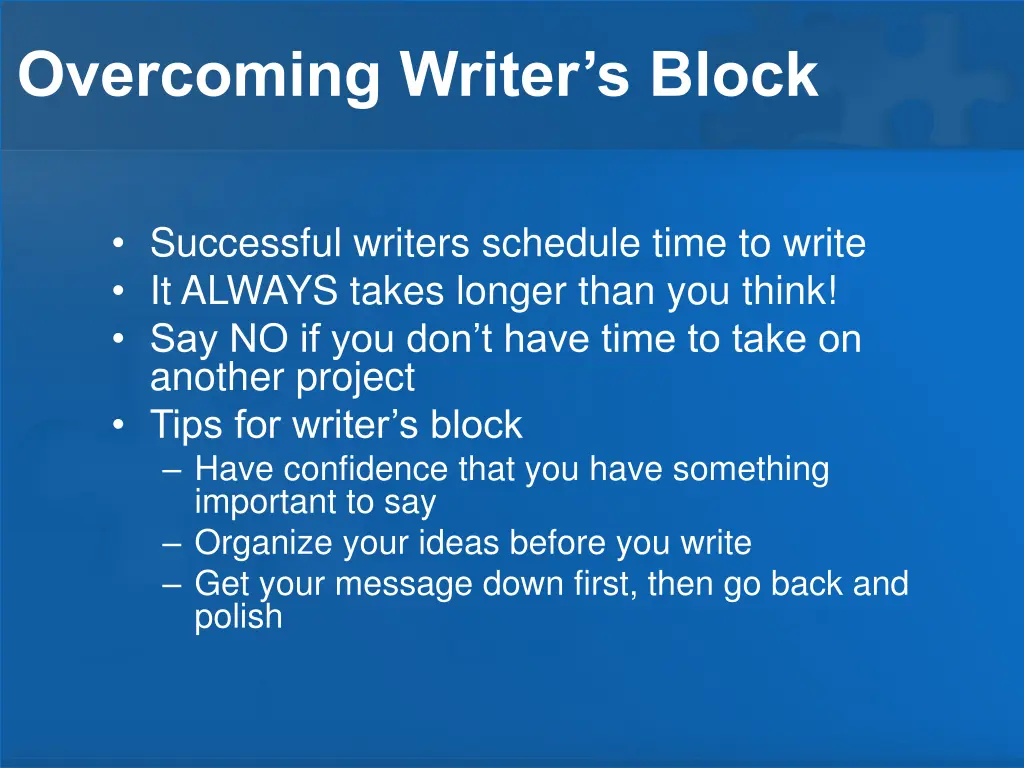 Overcoming Writer’s Block

• Successful writers schedule time to write
• It ALWAYS takes longer than you think!
• Say NO if you don’t have time to take on another project
• Tips for writer’s block
– Have confidence that you have something important to say
– Organize your ideas before you write
– Get your message down first, then go back and polish